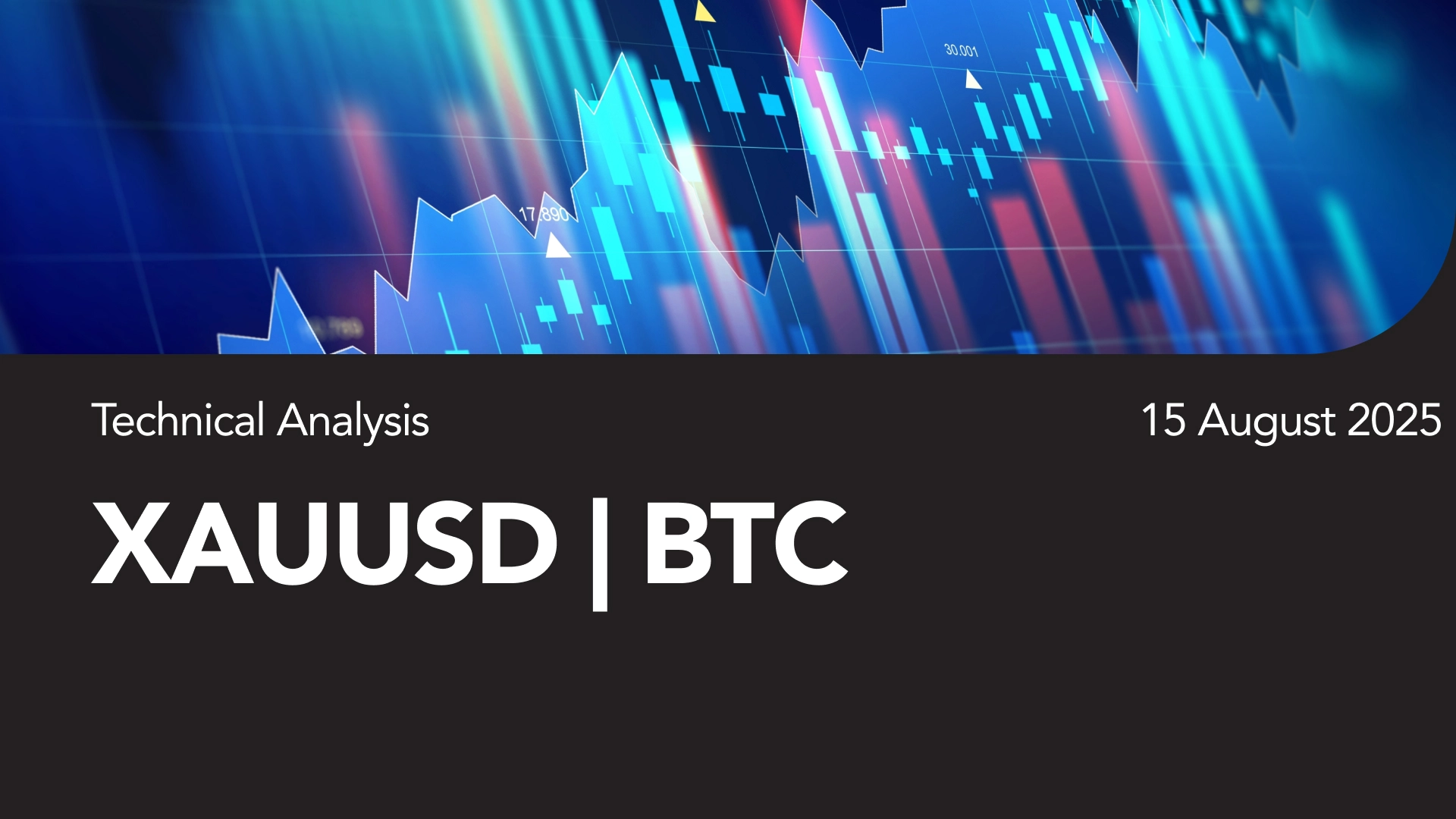 30.001

17.890

Technical Analysis

15 August 2025

XAUUSD | BTC